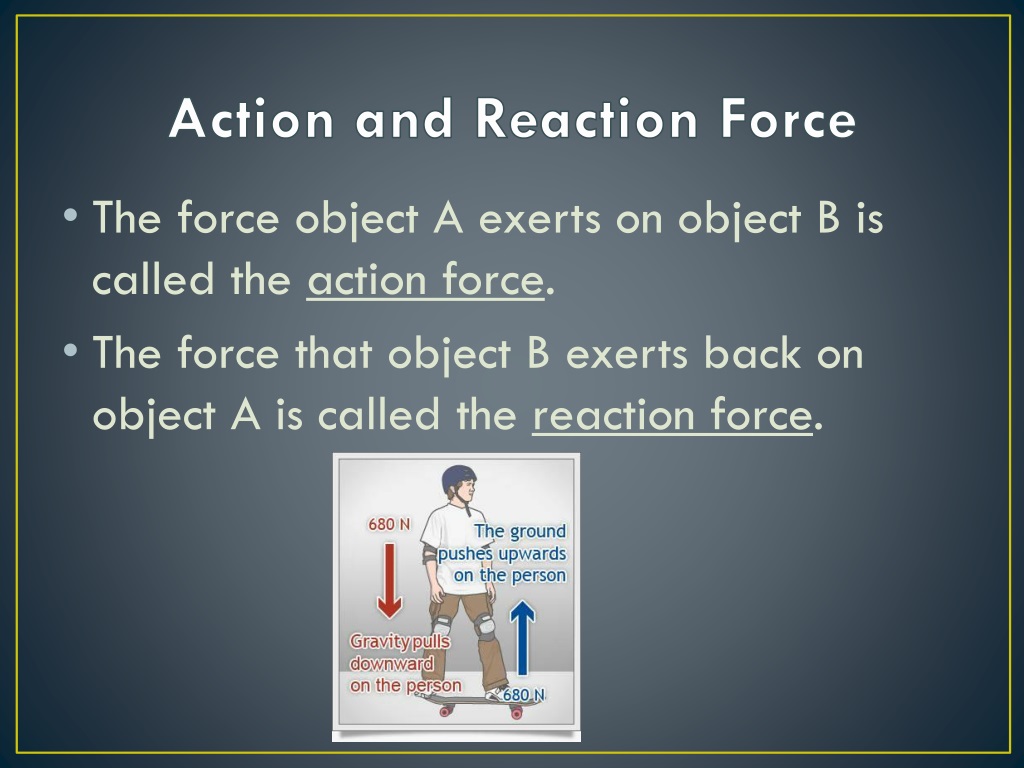 Action and Reaction Force

• The force object A exerts on object B is called the action force.

• The force that object B exerts back on object A is called the reaction force.

680 N

The ground pushes upwards on the person

Gravity pulls downward on the person

680 N